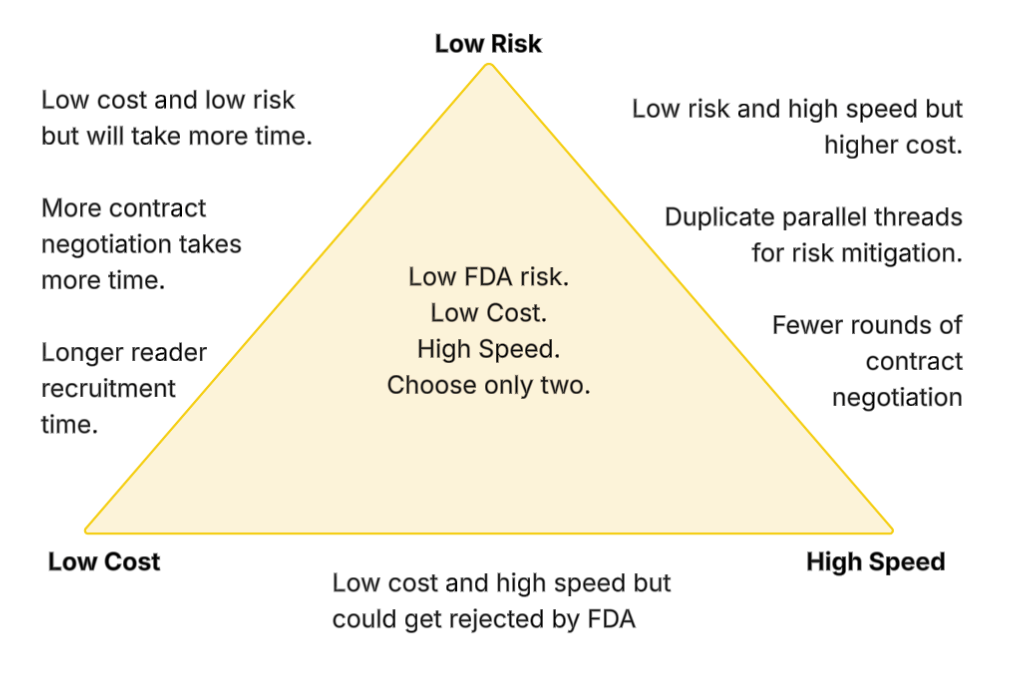 Low Risk

Low cost and low risk but will take more time.

More contract negotiation takes more time.

Longer reader recruitment time.

Low FDA risk.
Low Cost.
High Speed.
Choose only two.

Low risk and high speed but higher cost.

Duplicate parallel threads for risk mitigation.

Fewer rounds of contract negotiation

Low Cost

High Speed

Low cost and high speed but could get rejected by FDA